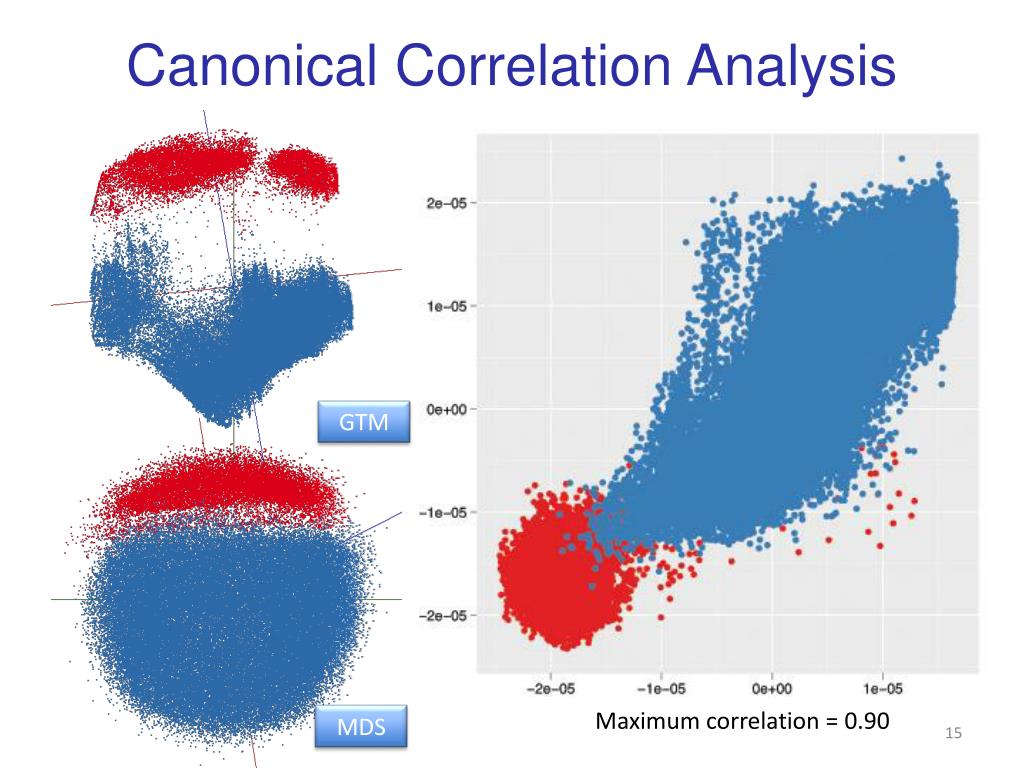 Canonical Correlation Analysis

GTM

MDS

2e−05
1e−05
0e+00
−1e−05
−2e−05

−2e−05
−1e−05
0e+00
1e−05

Maximum correlation = 0.90

15